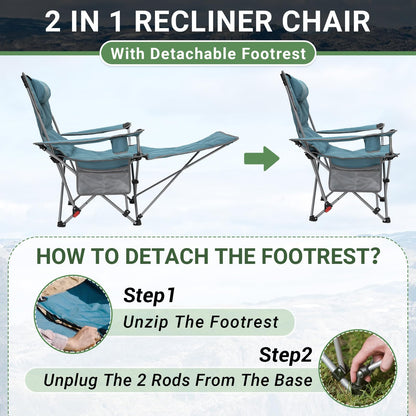 2 IN 1 RECLINER CHAIR

With Detachable Footrest

HOW TO DETACH THE FOOTREST?

Step1

Unzip The Footrest

Step2

Unplug The 2 Rods From The Base